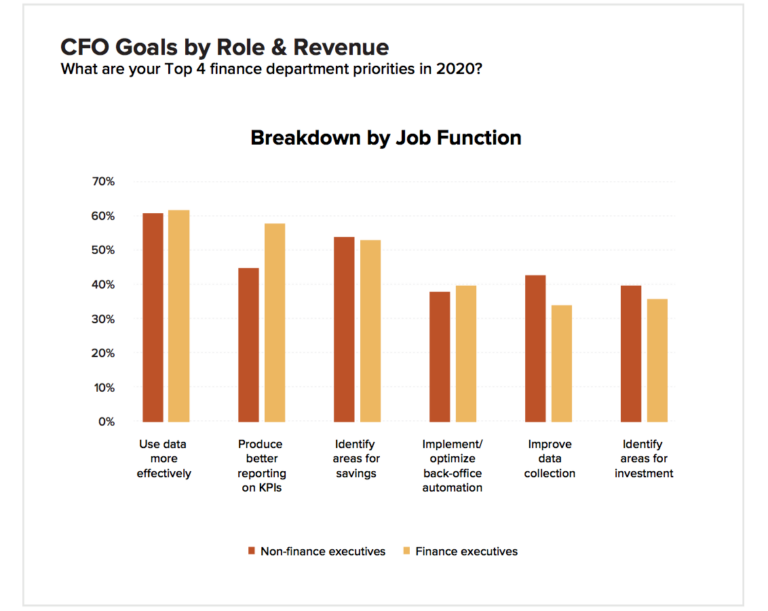 CFO Goals by Role & Revenue
What are your Top 4 finance department priorities in 2020?

Breakdown by Job Function

70%
60%
50%
40%
30%
20%
10%
0%

Use data more effectively
Produce better reporting on KPIs
Identify areas for savings
Implement/ optimize back-office automation
Improve data collection
Identify areas for investment

Non-finance executives
Finance executives